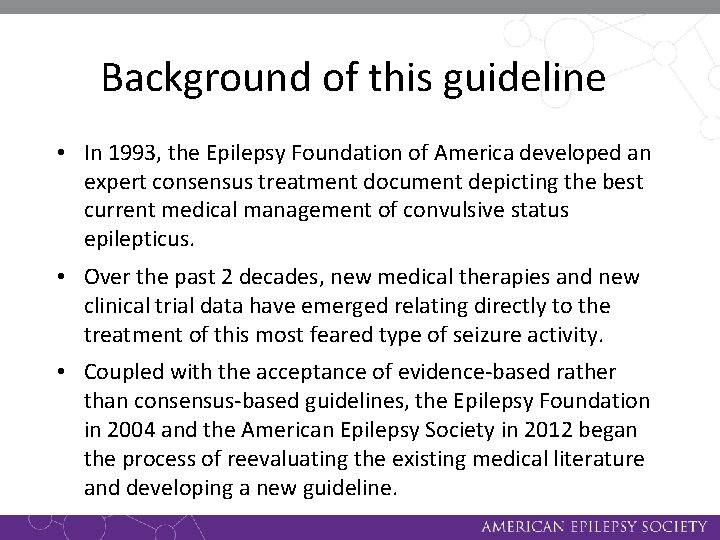 Background of this guideline

• In 1993, the Epilepsy Foundation of America developed an expert consensus treatment document depicting the best current medical management of convulsive status epilepticus.

• Over the past 2 decades, new medical therapies and new clinical trial data have emerged relating directly to the treatment of this most feared type of seizure activity.

• Coupled with the acceptance of evidence-based rather than consensus-based guidelines, the Epilepsy Foundation in 2004 and the American Epilepsy Society in 2012 began the process of reevaluating the existing medical literature and developing a new guideline.

AMERICAN EPILEPSY SOCIETY